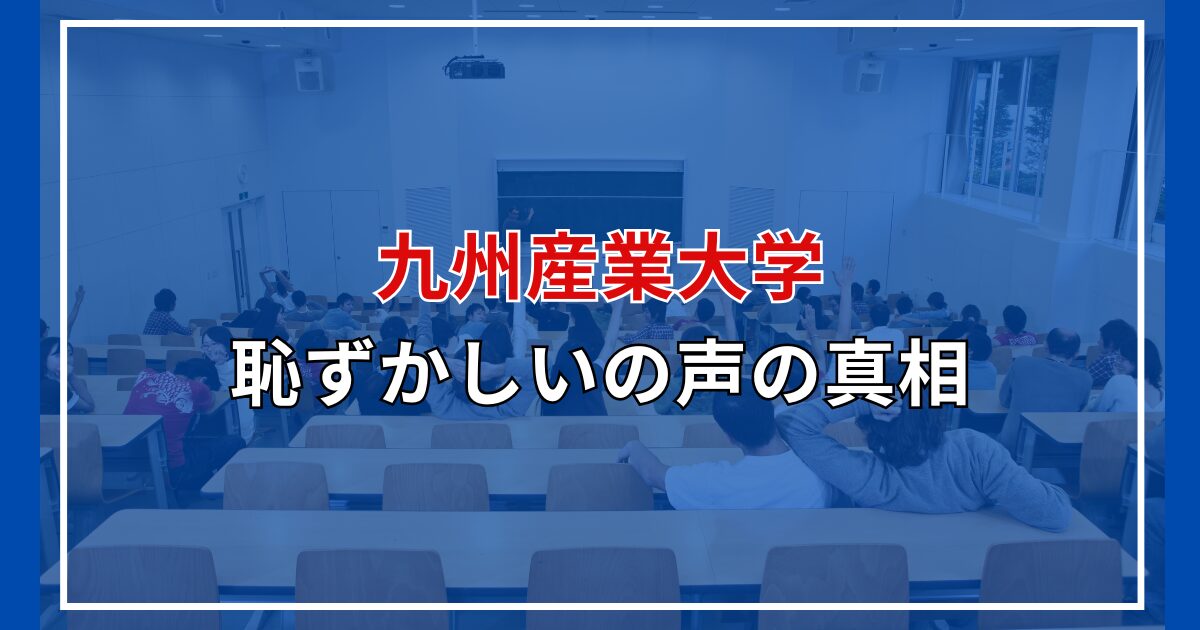 九州産業大学
恥ずかしいの声の真相